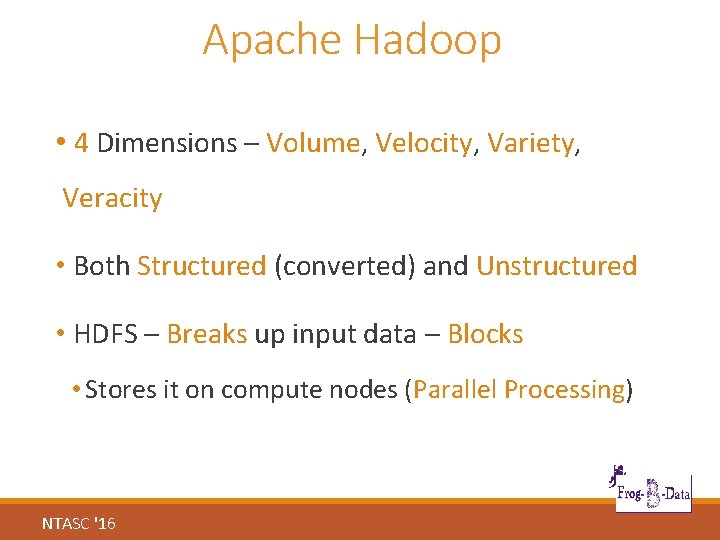 Apache Hadoop

• 4 Dimensions – Volume, Velocity, Variety, Veracity

• Both Structured (converted) and Unstructured

• HDFS – Breaks up input data – Blocks

• Stores it on compute nodes (Parallel Processing)

Frog-B-Data

NTASC '16